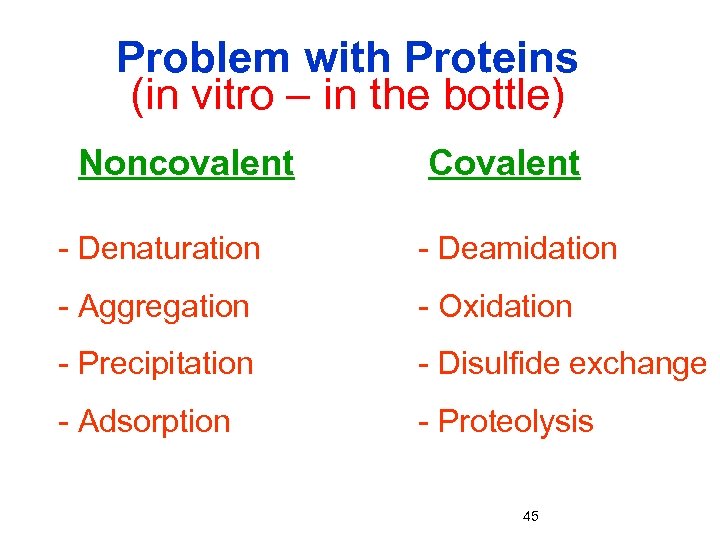 Problem with Proteins
(in vitro – in the bottle)

Noncovalent

- Denaturation
- Aggregation
- Precipitation
- Adsorption

Covalent

- Deamidation
- Oxidation
- Disulfide exchange
- Proteolysis

45